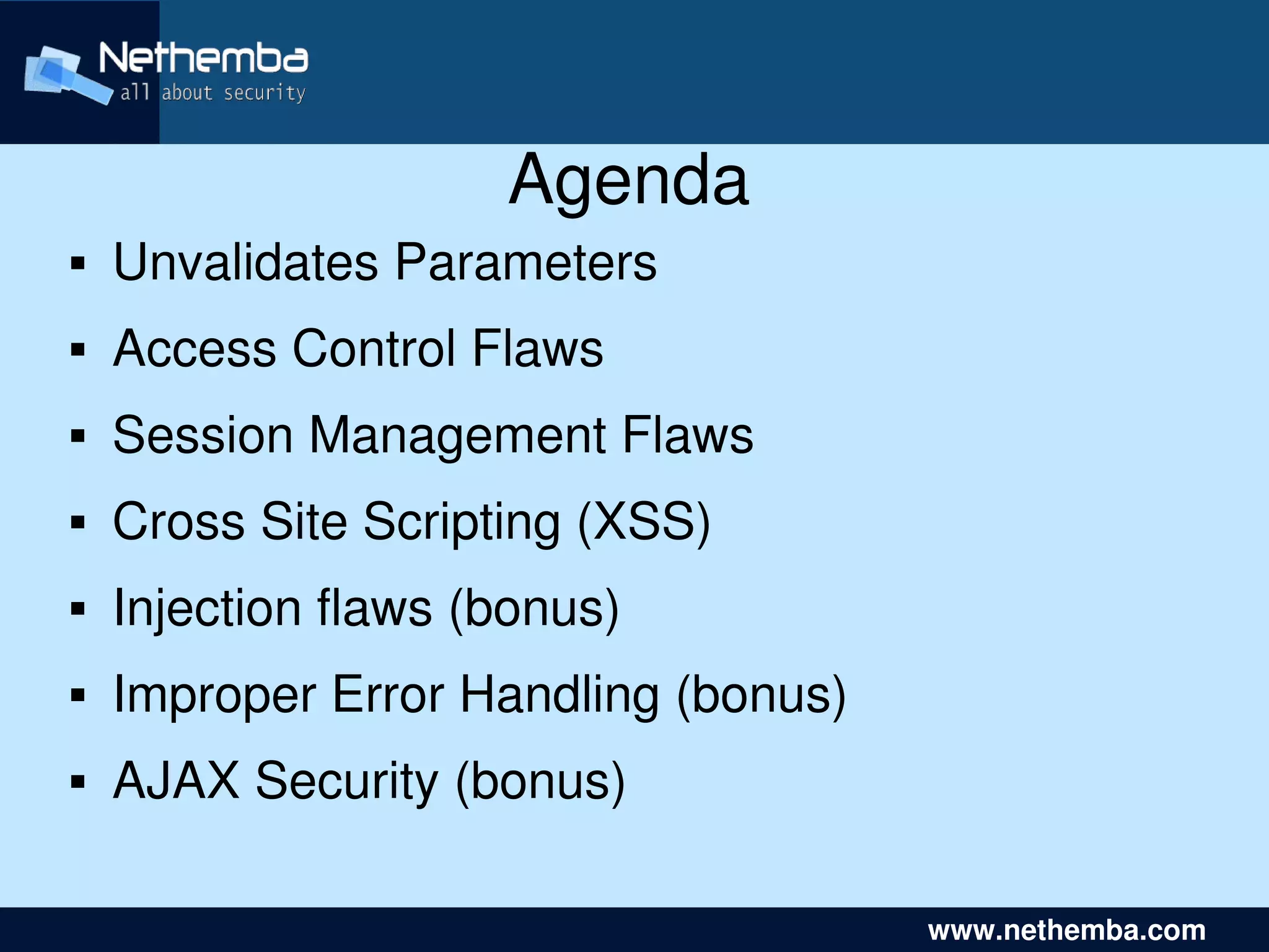 Nethemba
all about security

Agenda

▪ Unvalidates Parameters
▪ Access Control Flaws
▪ Session Management Flaws
▪ Cross Site Scripting (XSS)
▪ Injection flaws (bonus)
▪ Improper Error Handling (bonus)
▪ AJAX Security (bonus)

www.nethemba.com